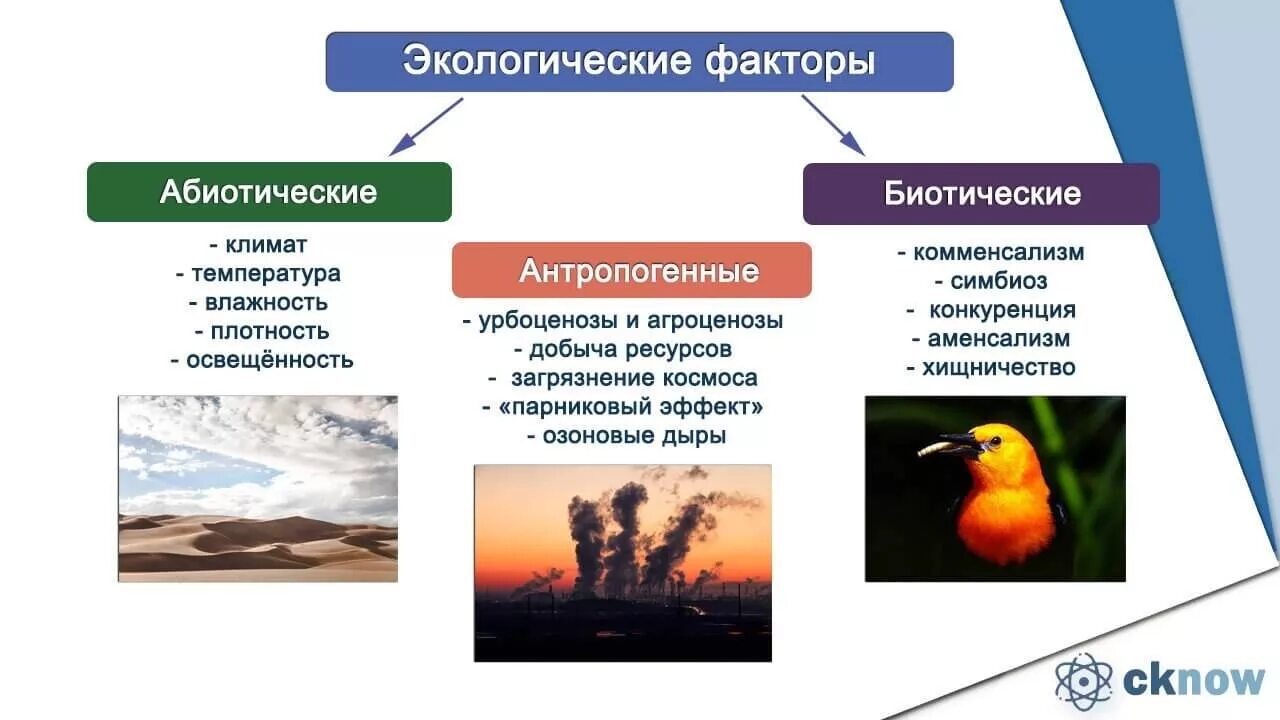 Экологические факторы

Абиотические

- климат
- температура
- влажность
- плотность
- освещённость

Антропогенные

- урбоценозы и агроценозы
- добыча ресурсов
- загрязнение космоса
- «парниковый эффект»
- озоновые дыры

Биотические

- комменсализм
- симбиоз
- конкуренция
- аменсализм
- хищничество

cknow